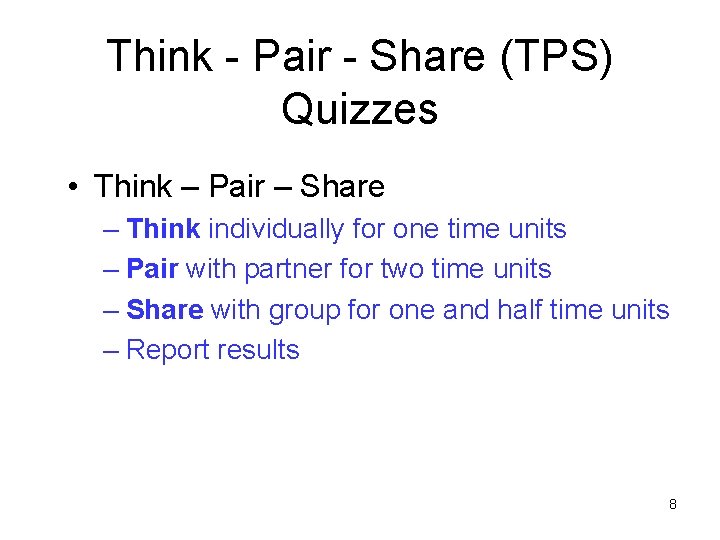 Think - Pair - Share (TPS) Quizzes

• Think – Pair – Share
  – Think individually for one time units
  – Pair with partner for two time units
  – Share with group for one and half time units
  – Report results

8